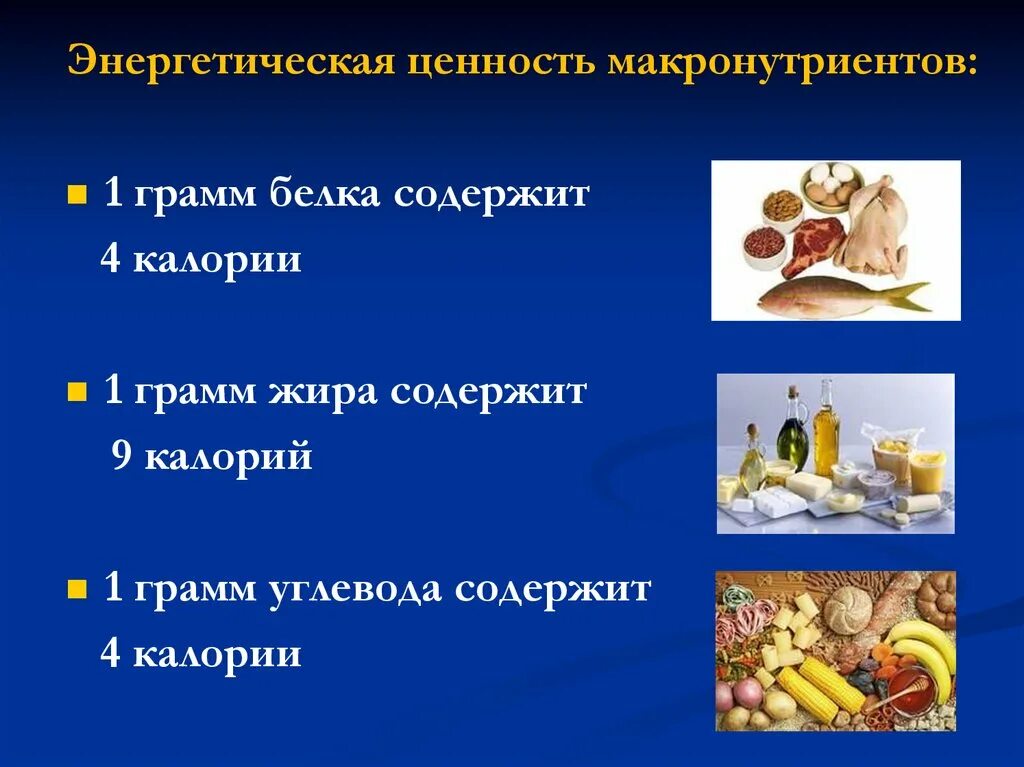 Энергетическая ценность макронутриентов:

1 грамм белка содержит 4 калории

1 грамм жира содержит 9 калорий

1 грамм углевода содержит 4 калории